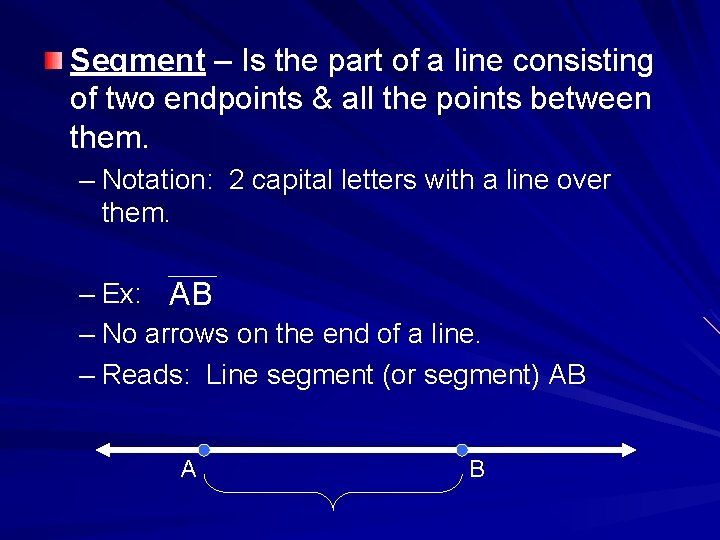 Segment – Is the part of a line consisting of two endpoints & all the points between them.

– Notation: 2 capital letters with a line over them.

– Ex: $\overline{AB}$

– No arrows on the end of a line.

– Reads: Line segment (or segment) AB

A

B